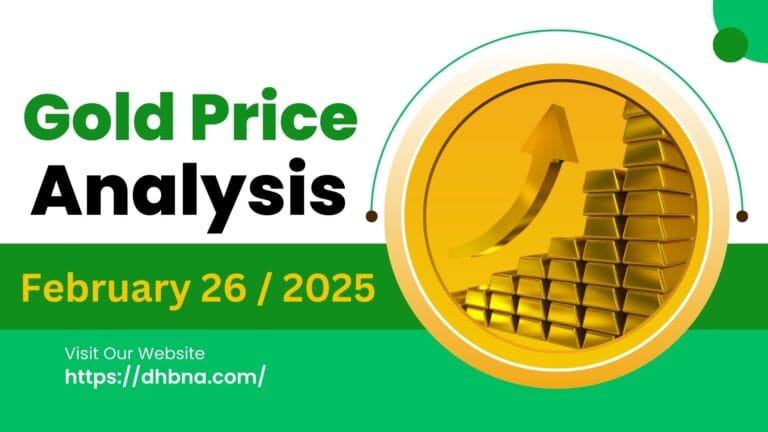 Gold Price
Analysis

February 26 / 2025

Visit Our Website
https://dhbna.com/